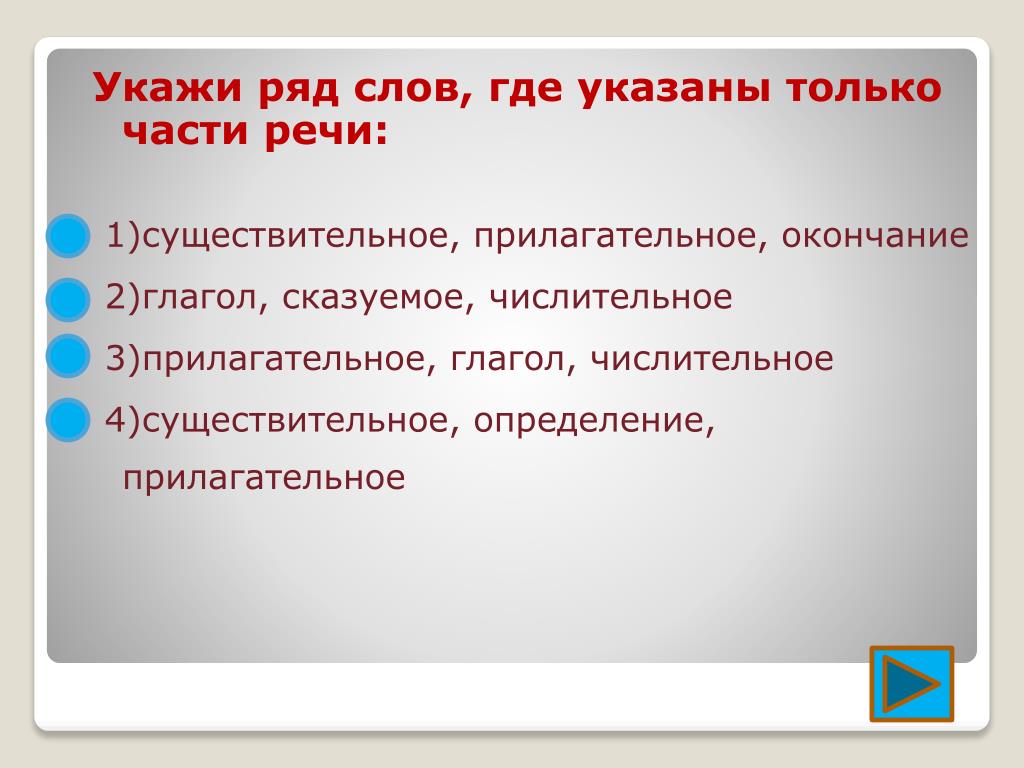 Укажи ряд слов, где указаны только части речи:

1)существительное, прилагательное, окончание

2)глагол, сказуемое, числительное

3)прилагательное, глагол, числительное

4)существительное, определение, прилагательное